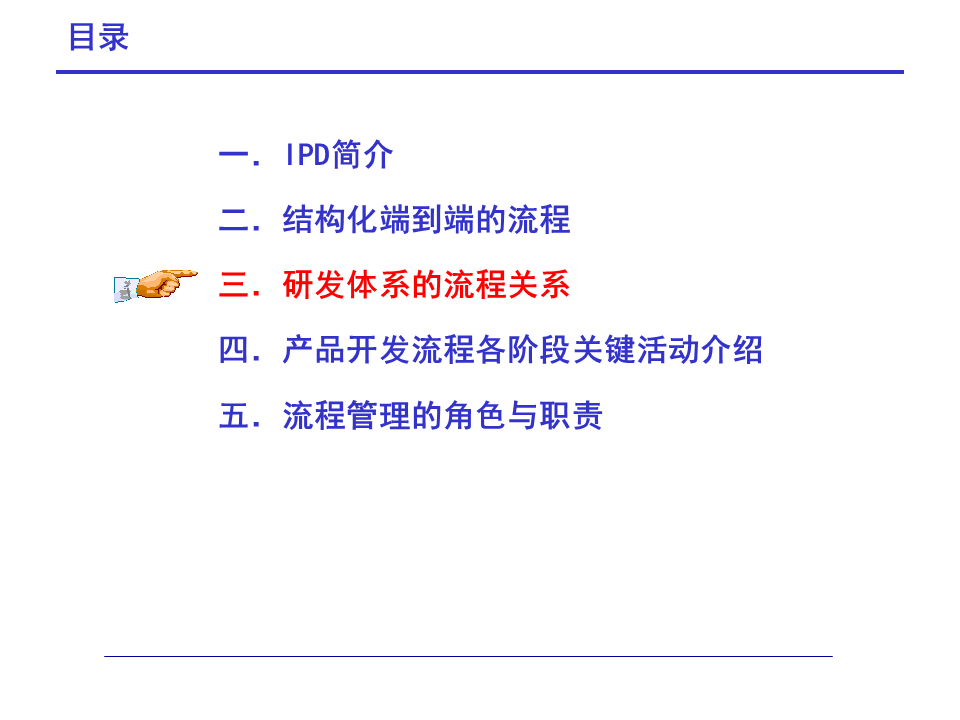 目录

一. IPD简介

二. 结构化端到端的流程

三. 研发体系的流程关系

四. 产品开发流程各阶段关键活动介绍

五. 流程管理的角色与职责